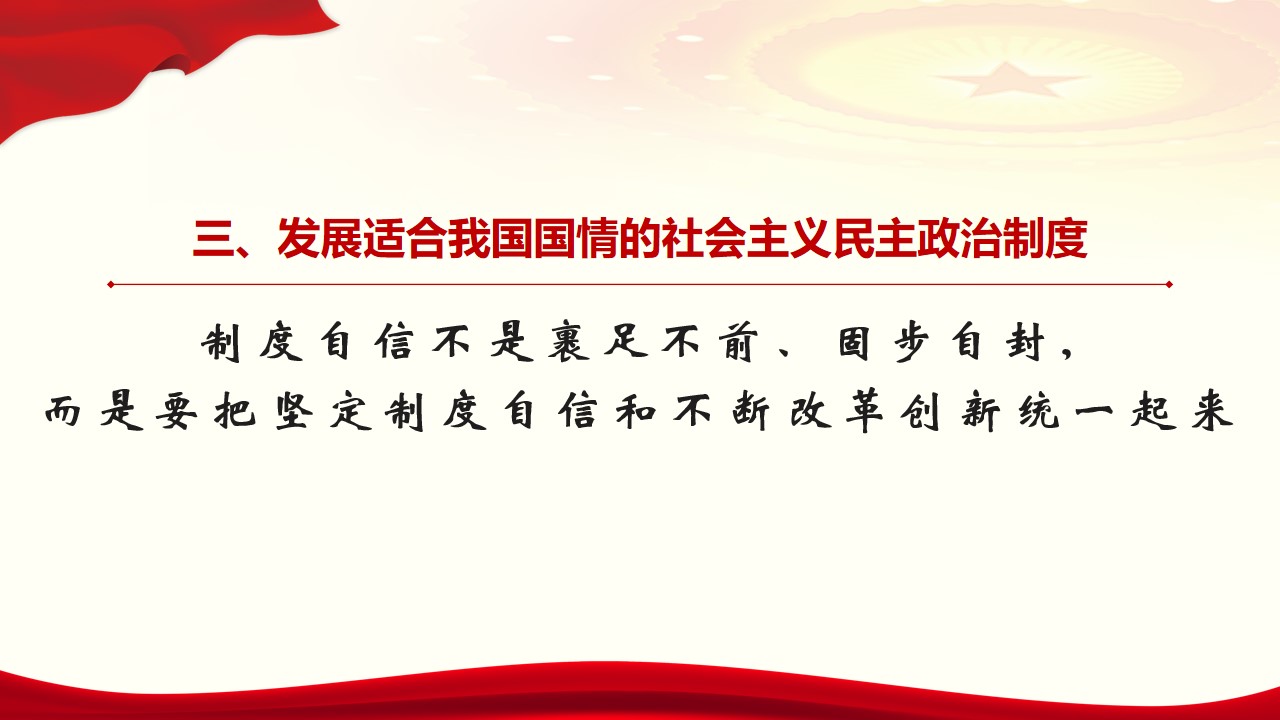 三、发展适合我国国情的社会主义民主政治制度

制度自信不是裹足不前、固步自封，
而是要把坚定制度自信和不断改革创新统一起来